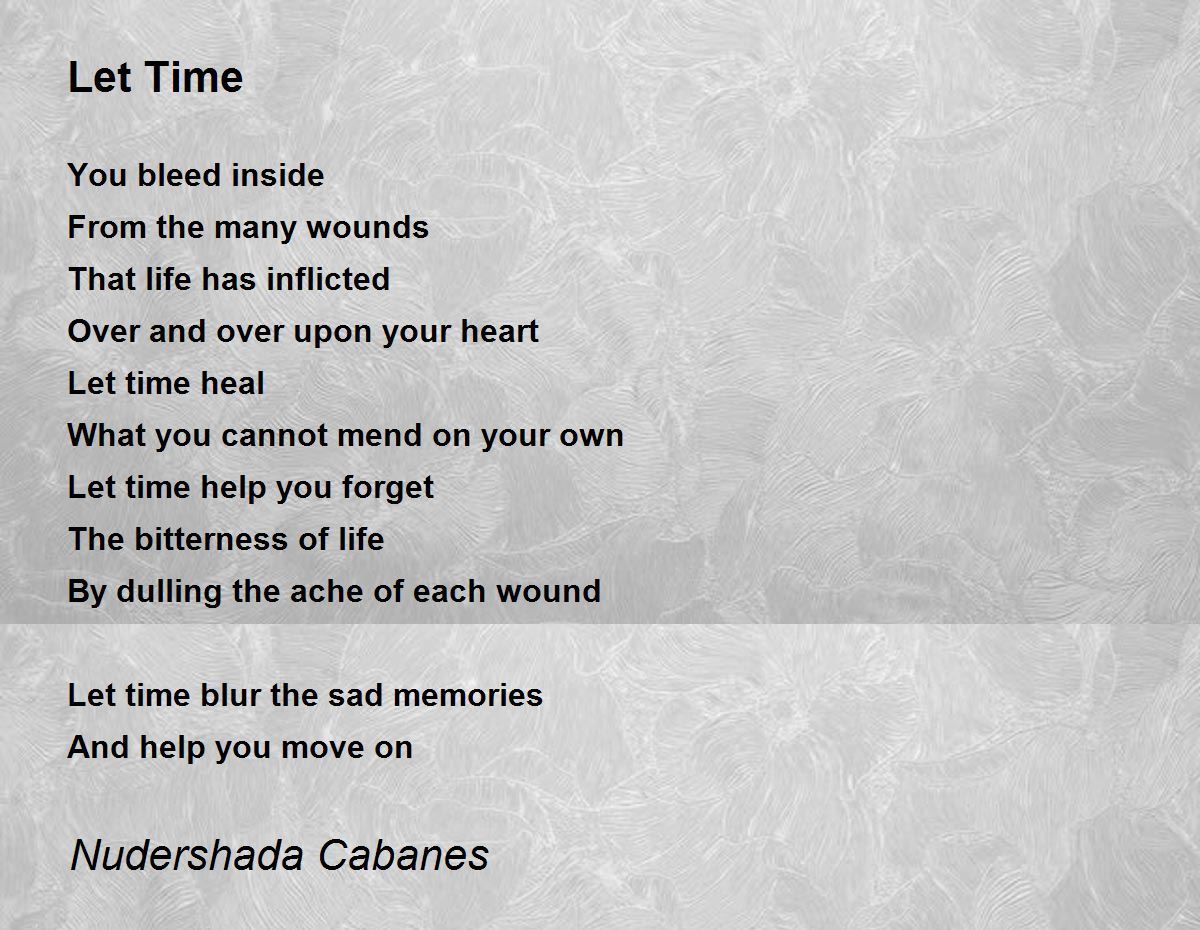 Let Time

You bleed inside
From the many wounds
That life has inflicted
Over and over upon your heart
Let time heal
What you cannot mend on your own
Let time help you forget
The bitterness of life
By dulling the ache of each wound

Let time blur the sad memories
And help you move on

Nudershada Cabanes